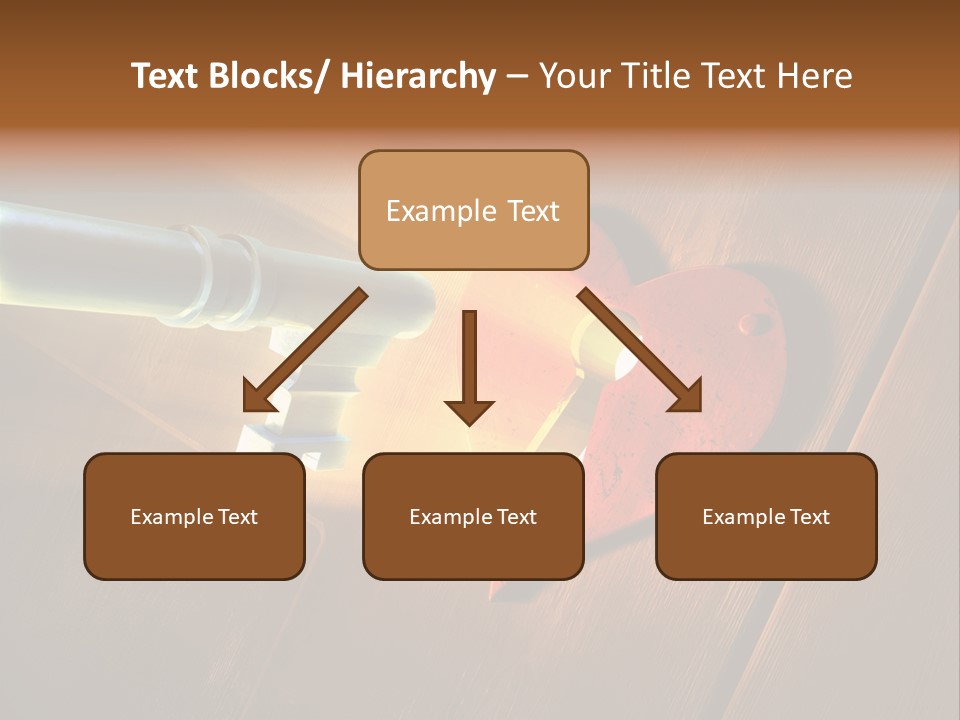 Text Blocks/ Hierarchy – Your Title Text Here

Example Text

Example Text

Example Text

Example Text